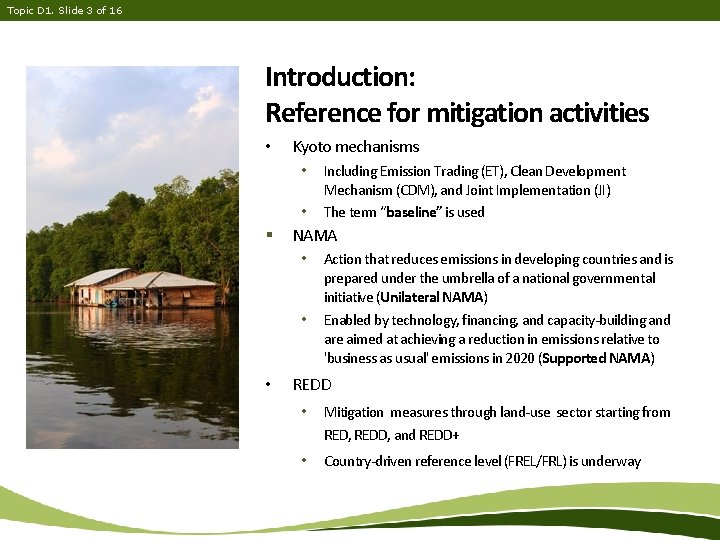 Topic D1. Slide 3 of 16

Introduction:
Reference for mitigation activities

• Kyoto mechanisms
  • Including Emission Trading (ET), Clean Development Mechanism (CDM), and Joint Implementation (JI)
  • The term "baseline" is used
▪ NAMA
  • Action that reduces emissions in developing countries and is prepared under the umbrella of a national governmental initiative (Unilateral NAMA)
  • Enabled by technology, financing, and capacity-building and are aimed at achieving a reduction in emissions relative to 'business as usual' emissions in 2020 (Supported NAMA)
• REDD
  • Mitigation measures through land-use sector starting from RED, REDD, and REDD+
  • Country-driven reference level (FREL/FRL) is underway